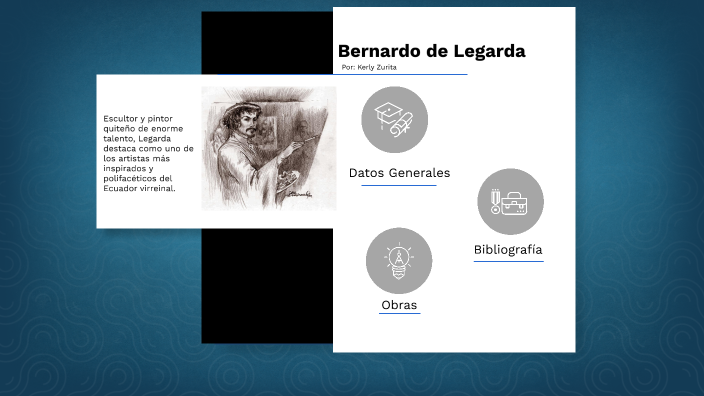 Bernardo de Legarda

Por: Kerly Zurita

Escultor y pintor quiteño de enorme talento, Legarda destaca como uno de los artistas más inspirados y polifacéticos del Ecuador virreinal.

Datos Generales

Bibliografía

Obras